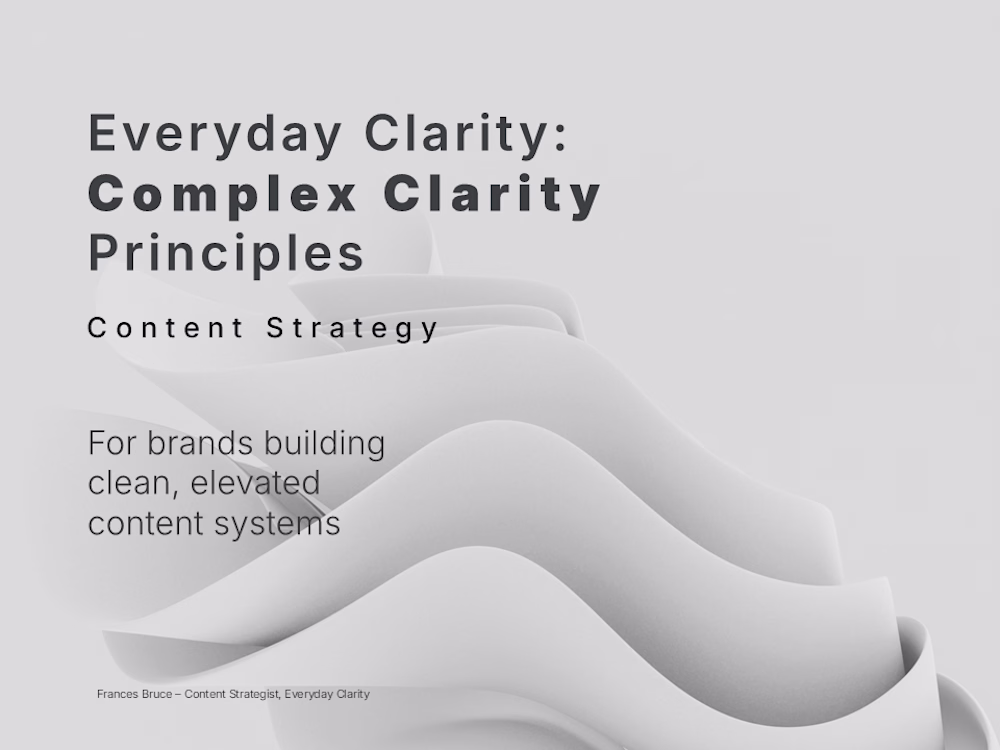 Everyday Clarity:
Complex Clarity
Principles

Content Strategy

For brands building clean, elevated content systems

Frances Bruce – Content Strategist, Everyday Clarity